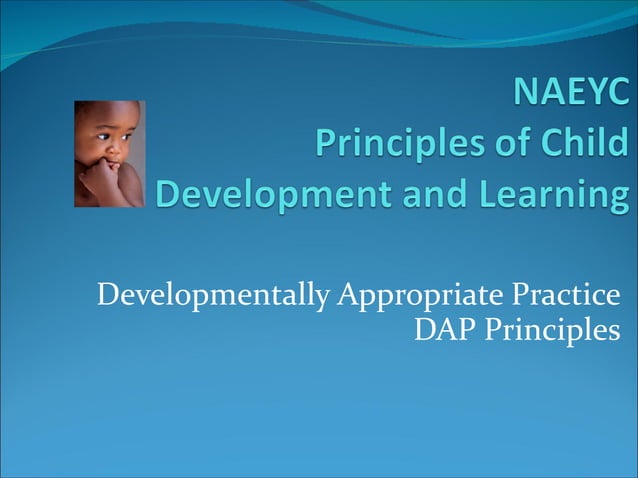 NAEYC
Principles of Child Development and Learning

Developmentally Appropriate Practice
DAP Principles